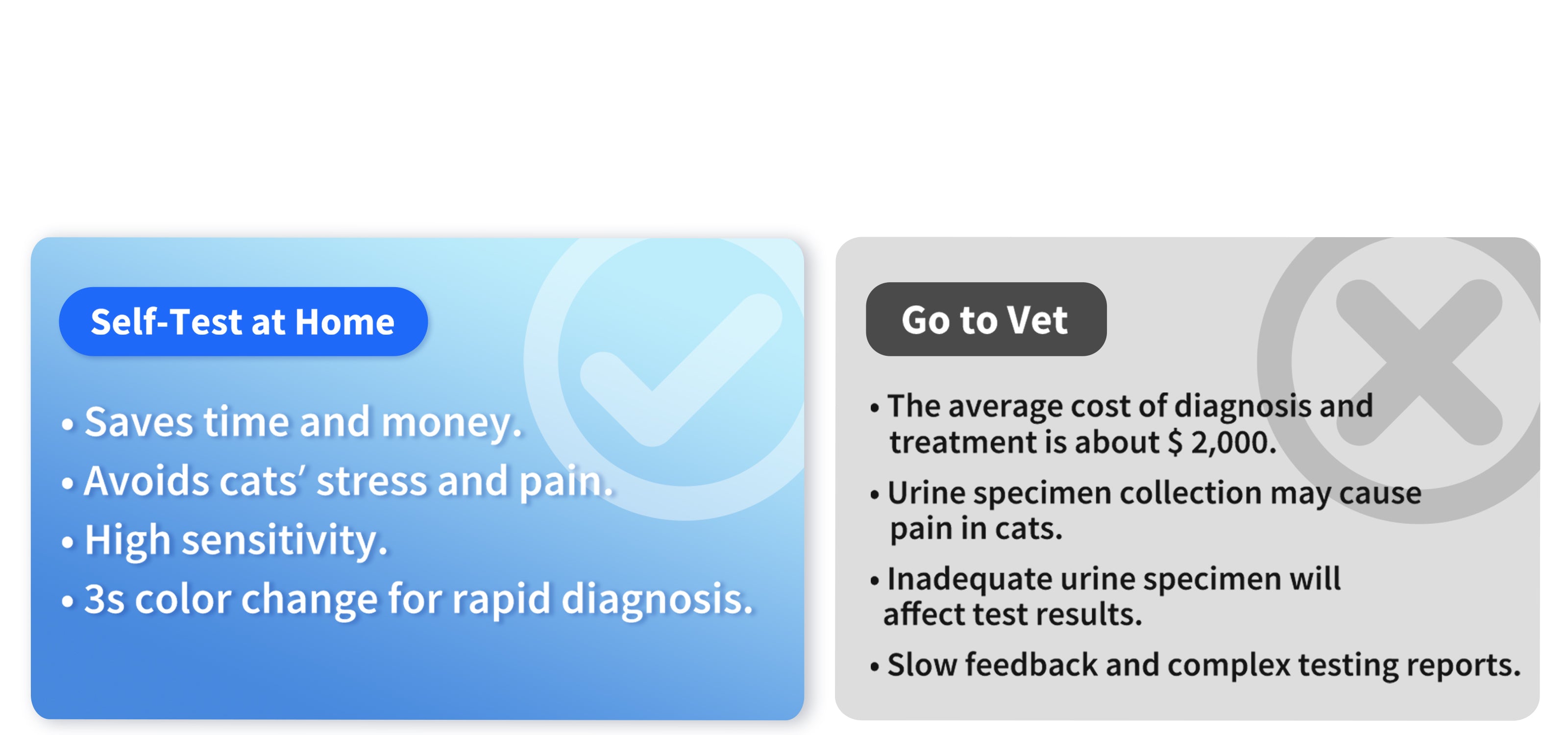 Self-Test at Home

• Saves time and money.
• Avoids cats' stress and pain.
• High sensitivity.
• 3s color change for rapid diagnosis.

Go to Vet

• The average cost of diagnosis and treatment is about $ 2,000.
• Urine specimen collection may cause pain in cats.
• Inadequate urine specimen will affect test results.
• Slow feedback and complex testing reports.